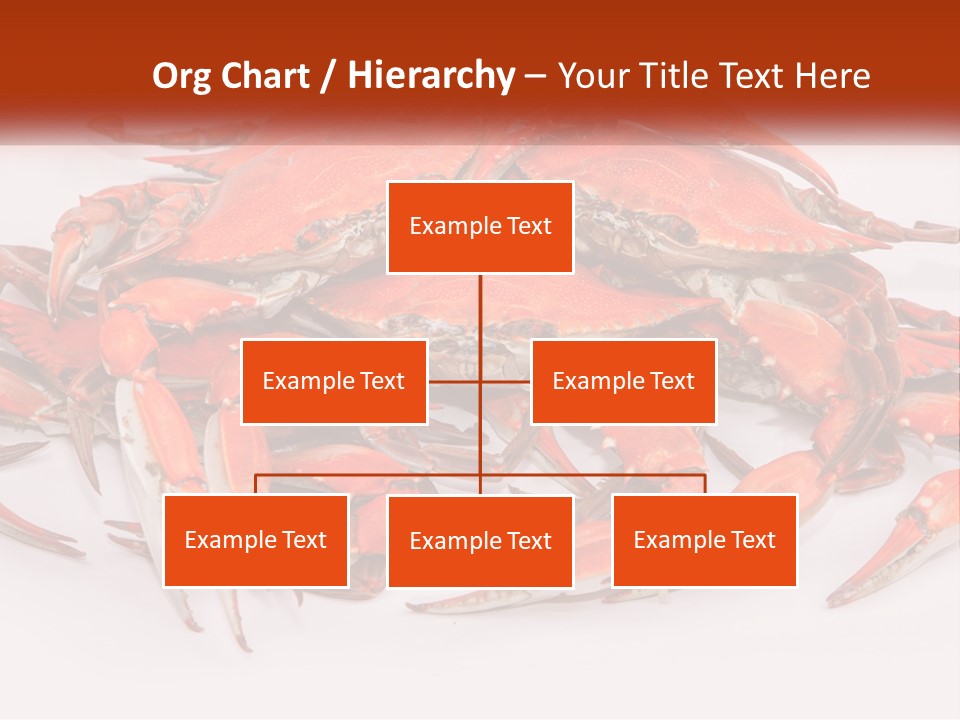 Org Chart / Hierarchy – Your Title Text Here

Example Text

Example Text

Example Text

Example Text

Example Text

Example Text